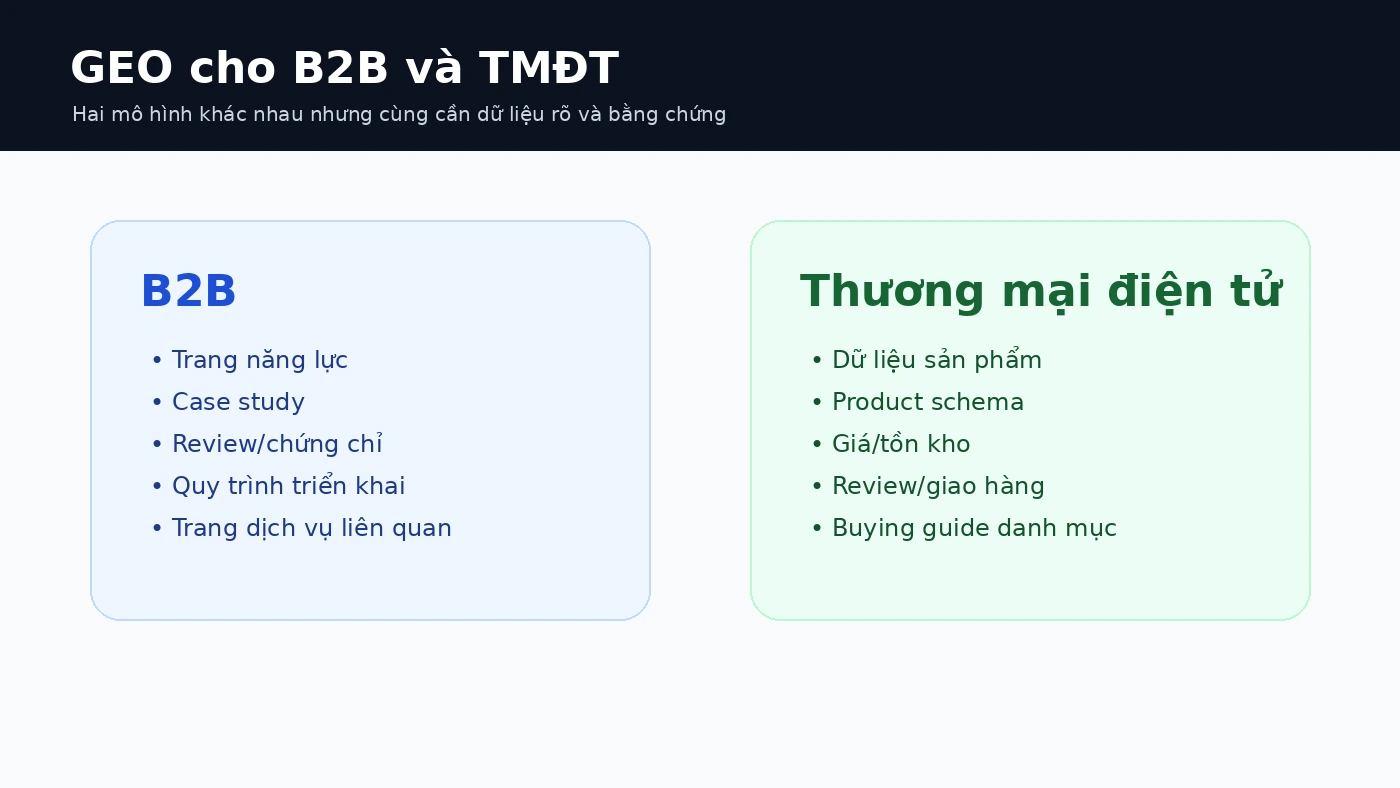 GEO cho B2B và TMĐT

Hai mô hình khác nhau nhưng cùng cần dữ liệu rõ và bằng chứng

B2B

• Trang năng lực
• Case study
• Review/chứng chỉ
• Quy trình triển khai
• Trang dịch vụ liên quan

Thương mại điện tử

• Dữ liệu sản phẩm
• Product schema
• Giá/tồn kho
• Review/giao hàng
• Buying guide danh mục